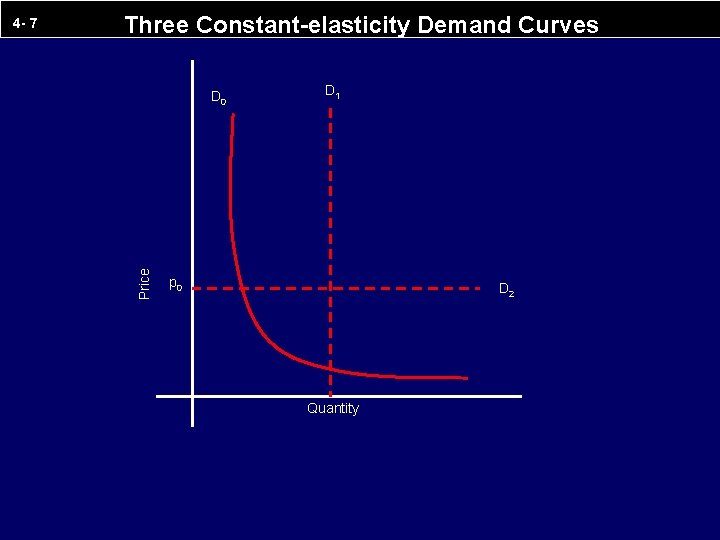 4- 7

Three Constant-elasticity Demand Curves

$D_0$

$D_1$

Price

$p_0$

$D_2$

Quantity